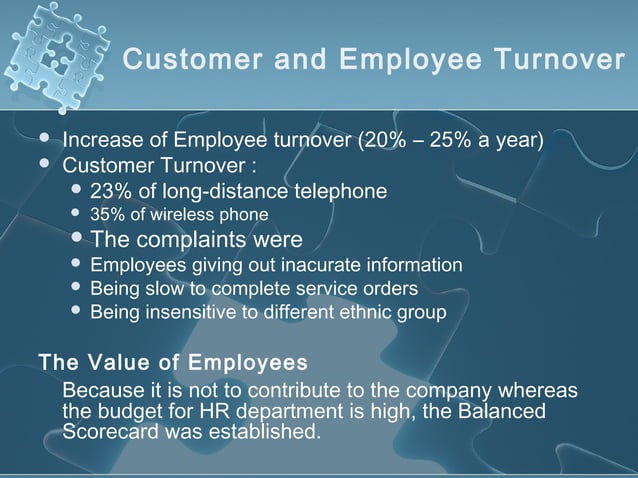 Customer and Employee Turnover

- Increase of Employee turnover (20% – 25% a year)
- Customer Turnover :
  - 23% of long-distance telephone
  - 35% of wireless phone
  - The complaints were
  - Employees giving out inacurate information
  - Being slow to complete service orders
  - Being insensitive to different ethnic group

The Value of Employees

Because it is not to contribute to the company whereas the budget for HR department is high, the Balanced Scorecard was established.